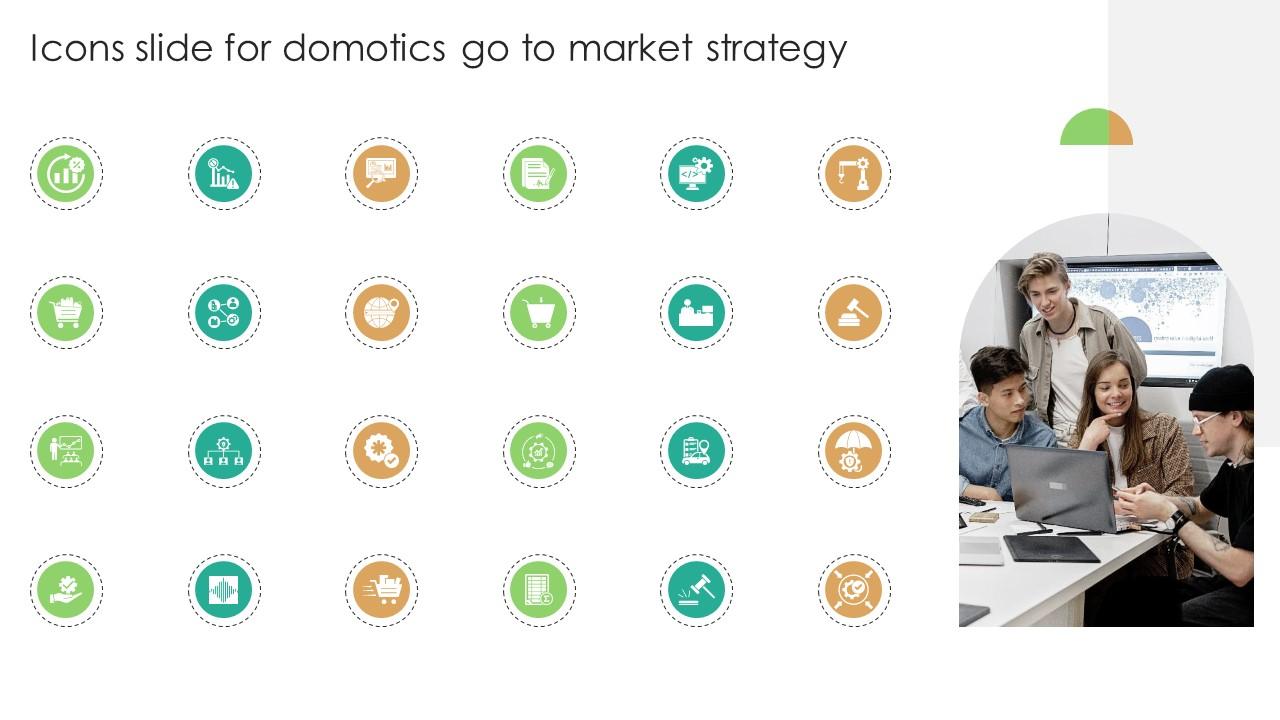 Icons slide for domotics go to market strategy